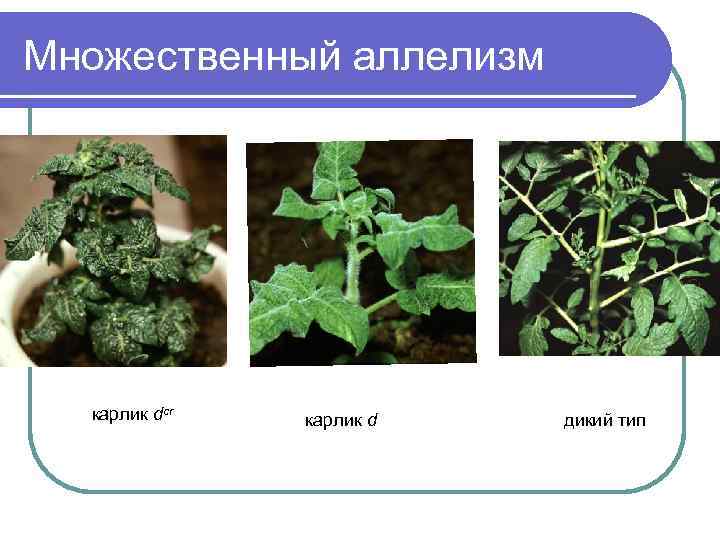 Множественный аллелизм

карлик $d^{cr}$

карлик $d$

дикий тип